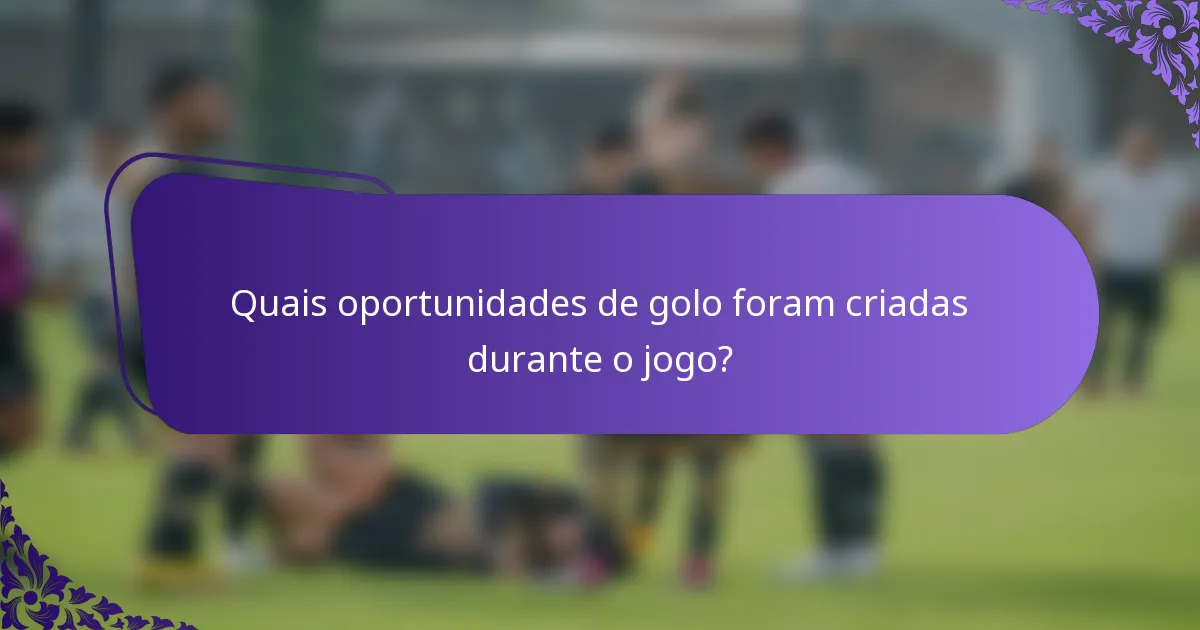 Quais oportunidades de golo foram criadas durante o jogo?